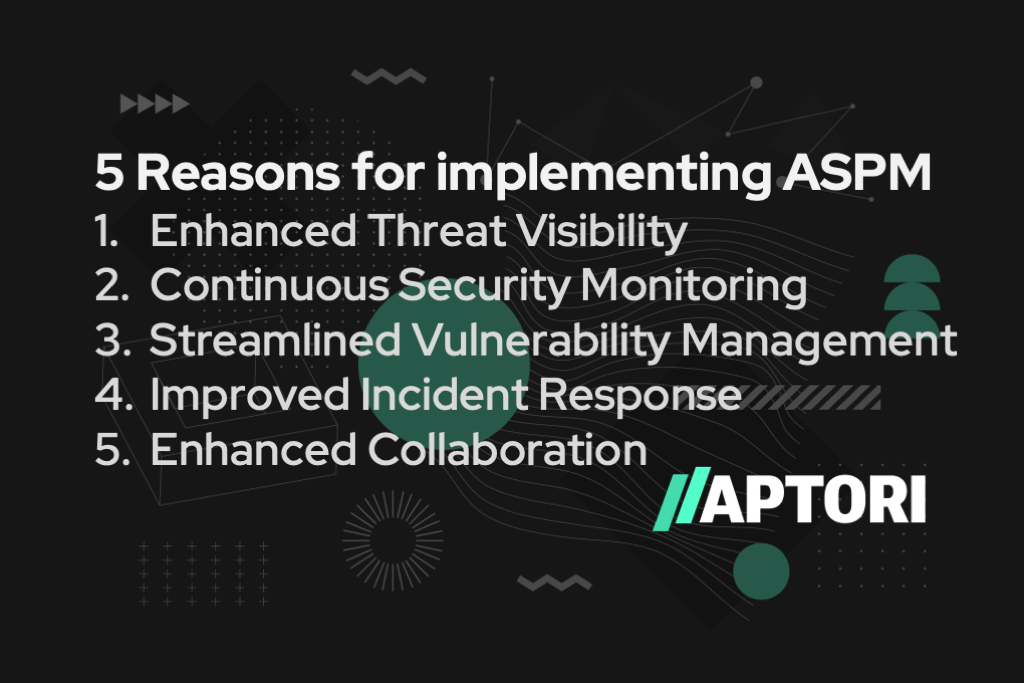 5 Reasons for implementing ASPM
1. Enhanced Threat Visibility
2. Continuous Security Monitoring
3. Streamlined Vulnerability Management
4. Improved Incident Response
5. Enhanced Collaboration

//APTORI